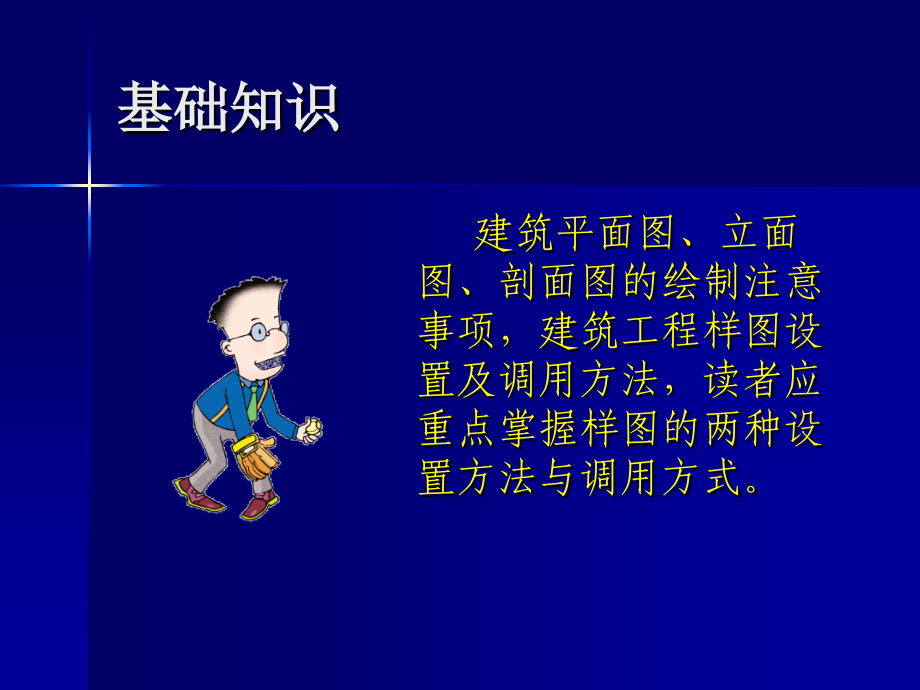 基础知识

建筑平面图、立面图、剖面图的绘制注意事项，建筑工程样图设置及调用方法，读者应重点掌握样图的两种设置方法与调用方式。